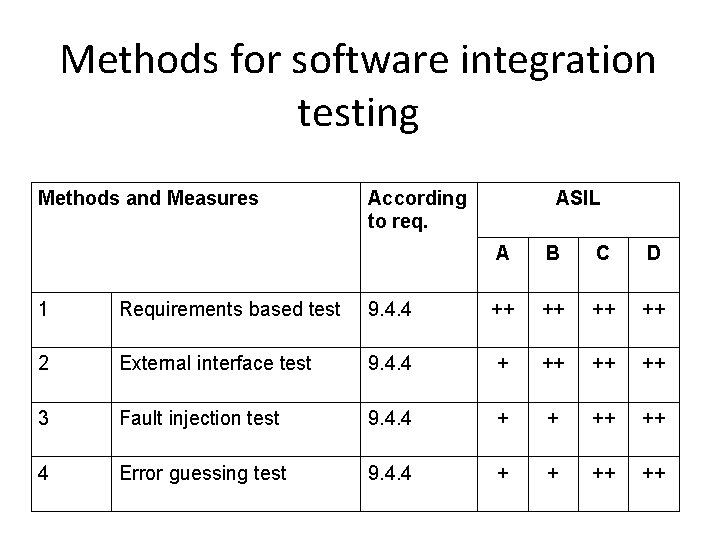 Methods for software integration testing

| Methods and Measures | | According to req. | ASIL | | | |
|---|---|---|---|---|---|---|
| | | | A | B | C | D |
| 1 | Requirements based test | 9.4.4 | ++ | ++ | ++ | ++ |
| 2 | External interface test | 9.4.4 | + | ++ | ++ | ++ |
| 3 | Fault injection test | 9.4.4 | + | + | ++ | ++ |
| 4 | Error guessing test | 9.4.4 | + | + | ++ | ++ |